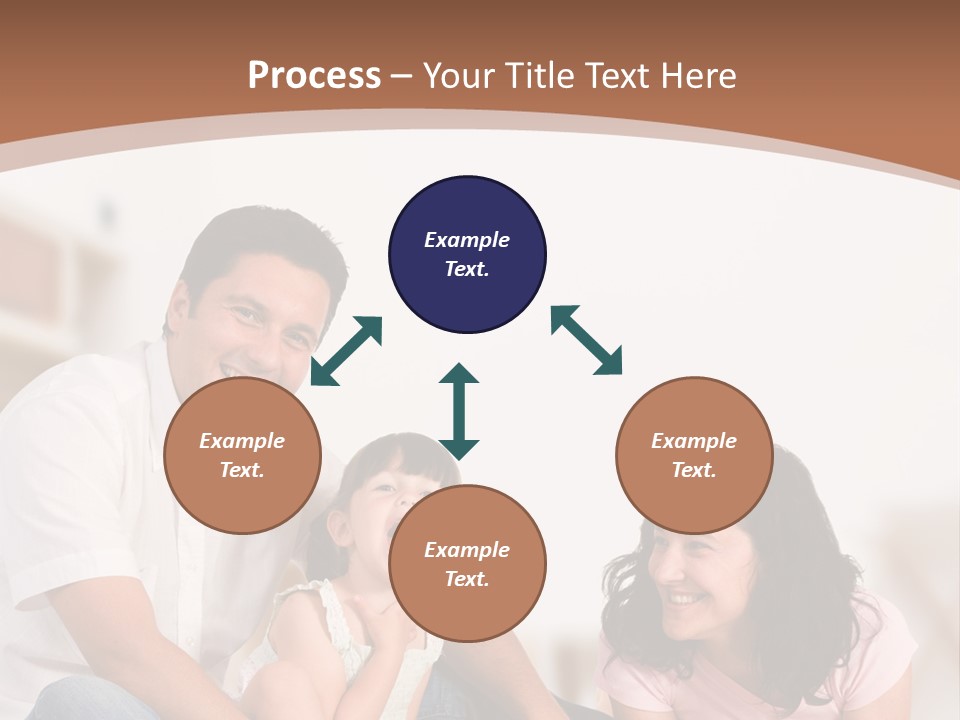 Process – Your Title Text Here

Example Text.

Example Text.

Example Text.

Example Text.